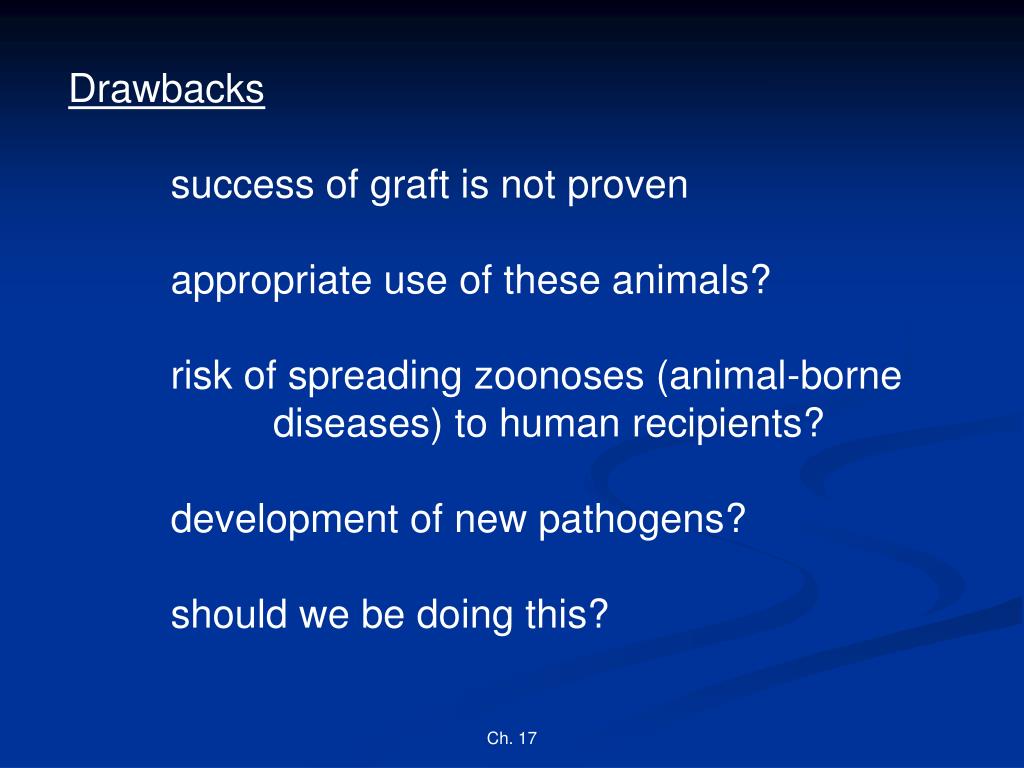 Drawbacks

success of graft is not proven

appropriate use of these animals?

risk of spreading zoonoses (animal-borne diseases) to human recipients?

development of new pathogens?

should we be doing this?

Ch. 17